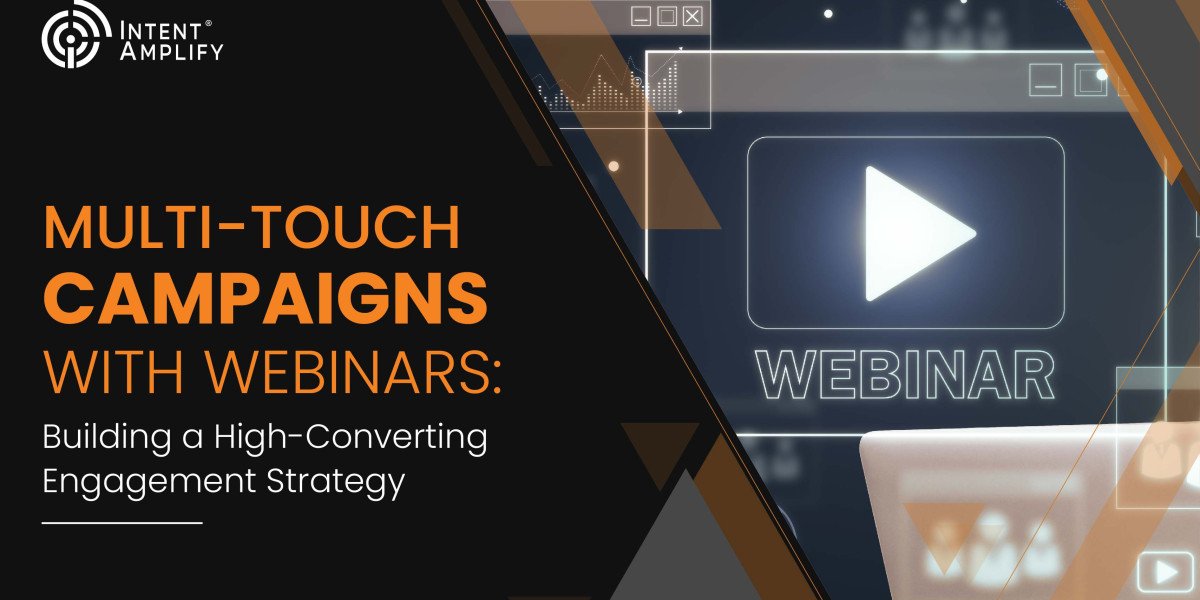 INTENT® AMPLIFY

MULTI-TOUCH CAMPAIGNS WITH WEBINARS:

Building a High-Converting Engagement Strategy

WEBINAR